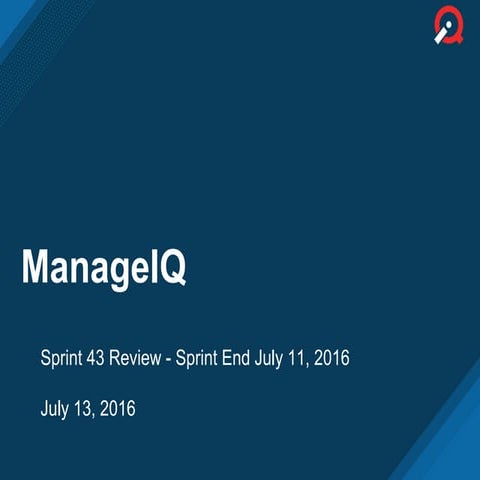 ManageIQ

Sprint 43 Review - Sprint End July 11, 2016

July 13, 2016